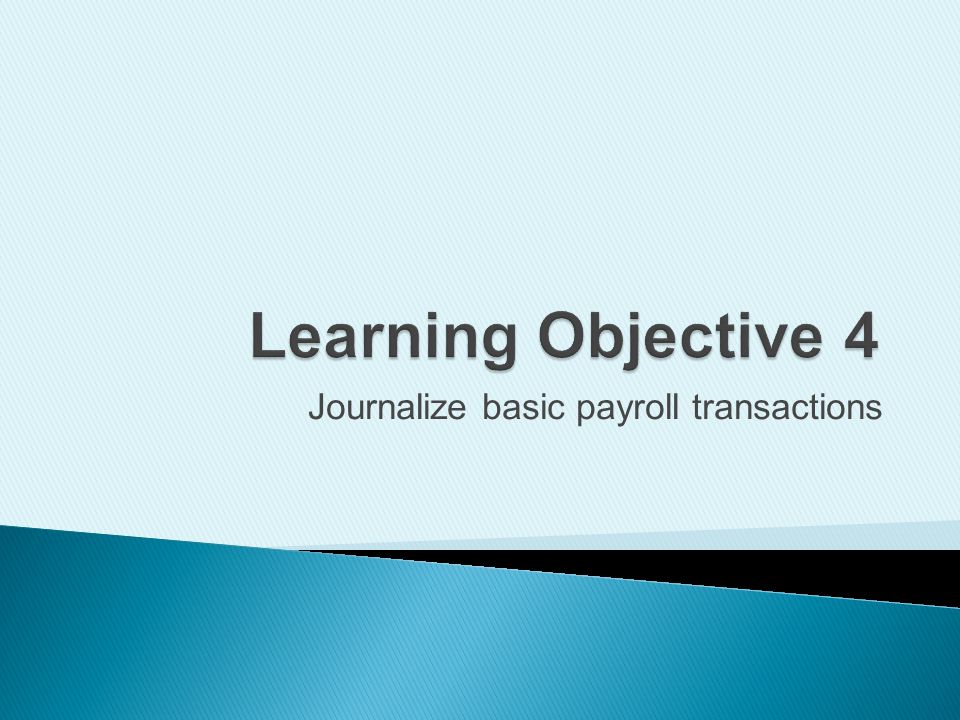 Learning Objective 4

Journalize basic payroll transactions